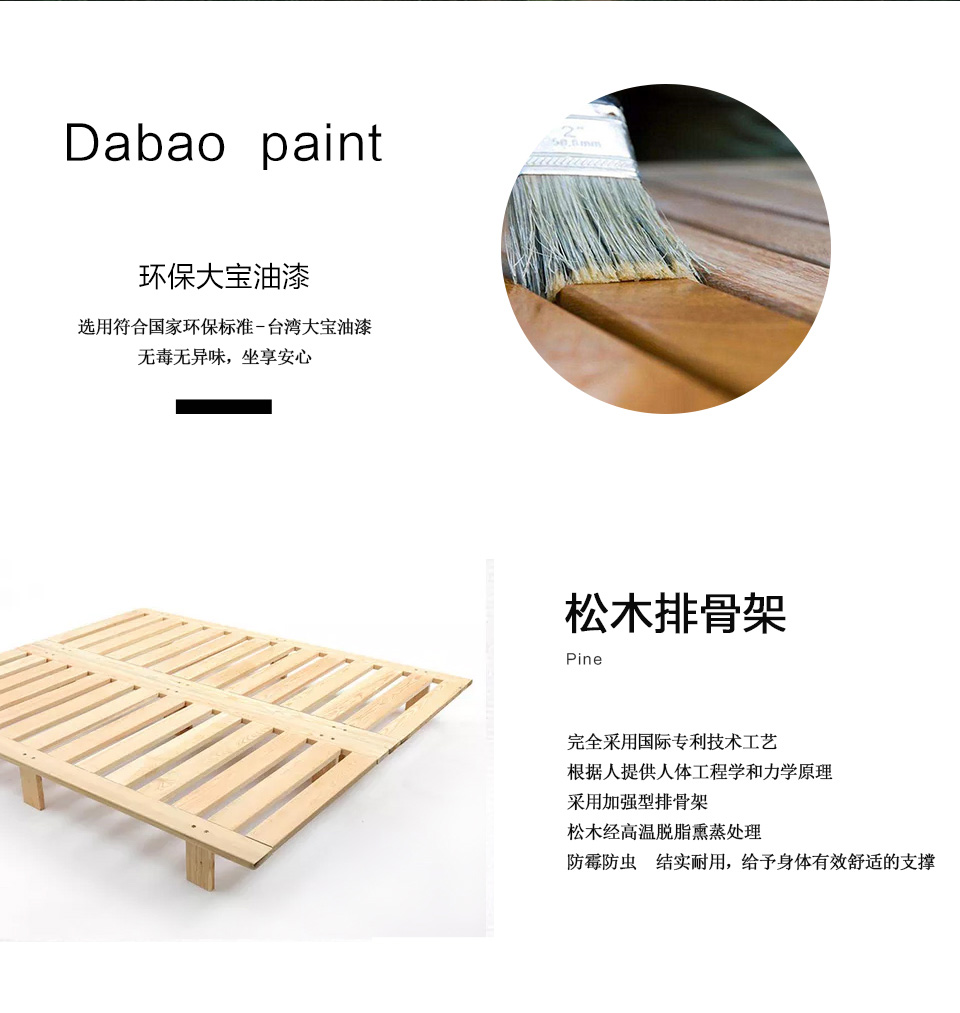 Dabao paint

环保大宝油漆

选用符合国家环保标准－台湾大宝油漆
无毒无异味，坐享安心

2"
50.8mm

松木排骨架

Pine

完全采用国际专利技术工艺
根据人提供人体工程学和力学原理
采用加强型排骨架
松木经高温脱脂熏蒸处理
防霉防虫　结实耐用，给予身体有效舒适的支撑